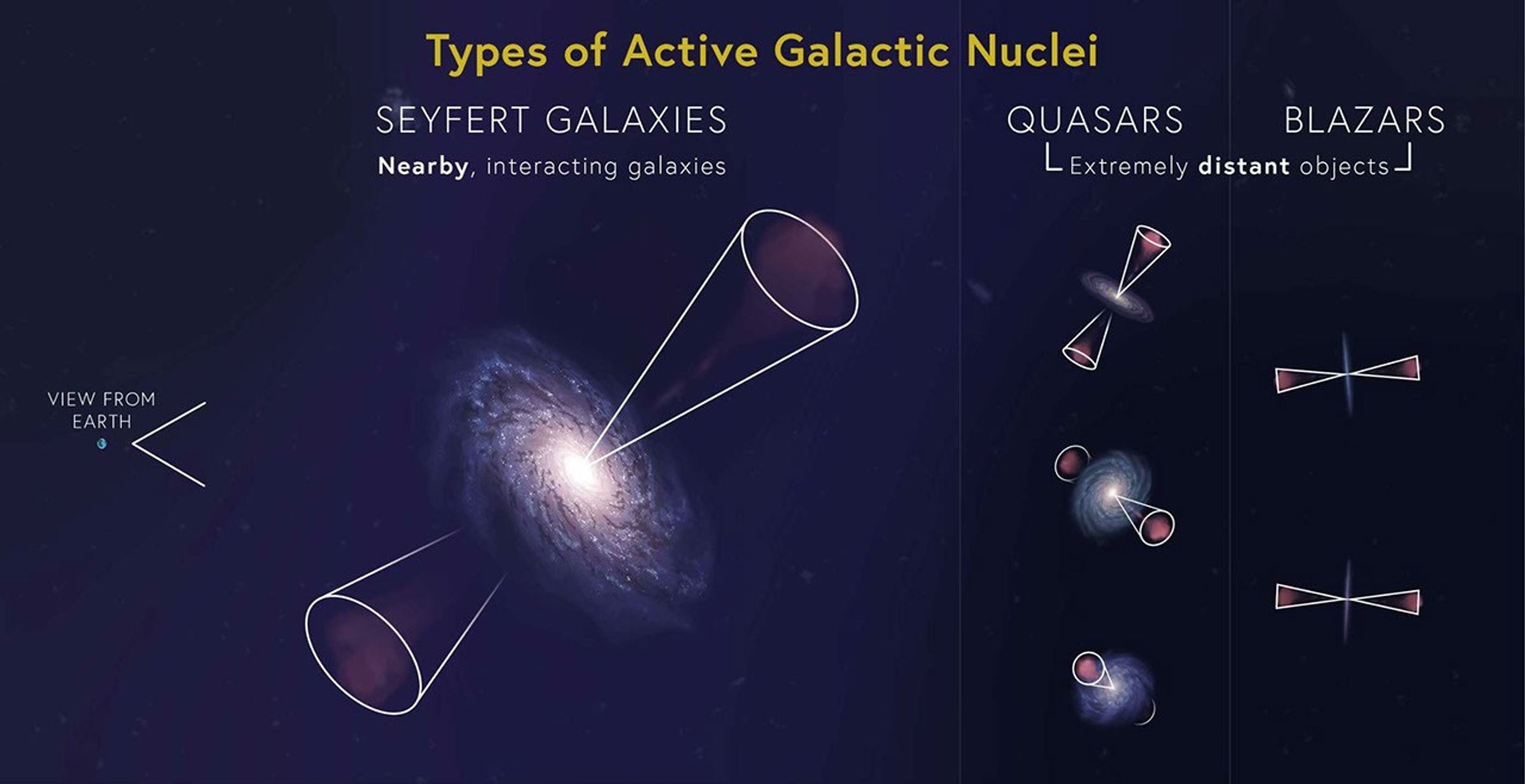 Types of Active Galactic Nuclei

SEYFERT GALAXIES

Nearby, interacting galaxies

QUASARS

BLAZARS

Extremely distant objects

VIEW FROM EARTH